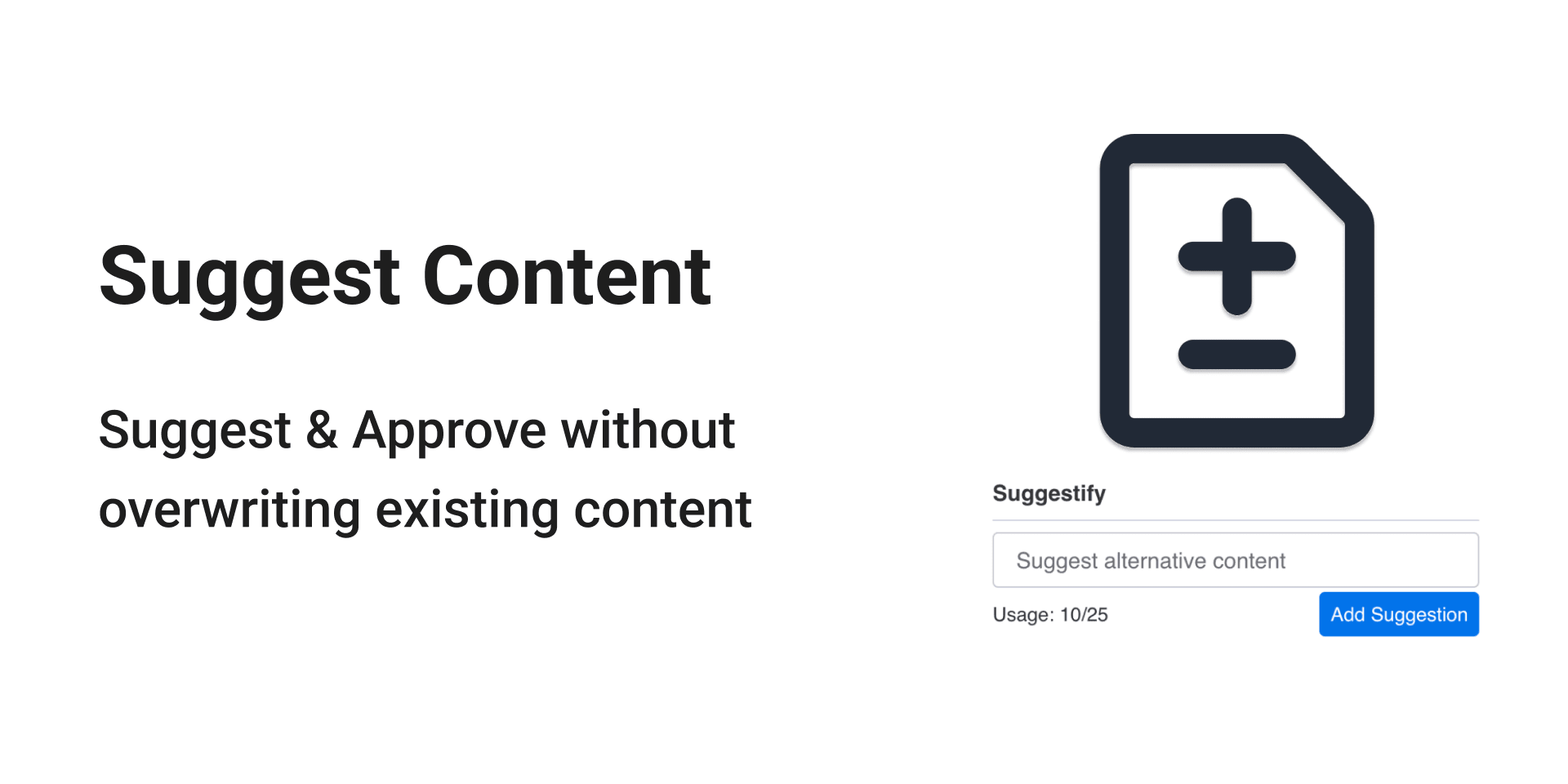 Suggest Content

Suggest & Approve without overwriting existing content

Suggestify

Suggest alternative content

Usage: 10/25

Add Suggestion